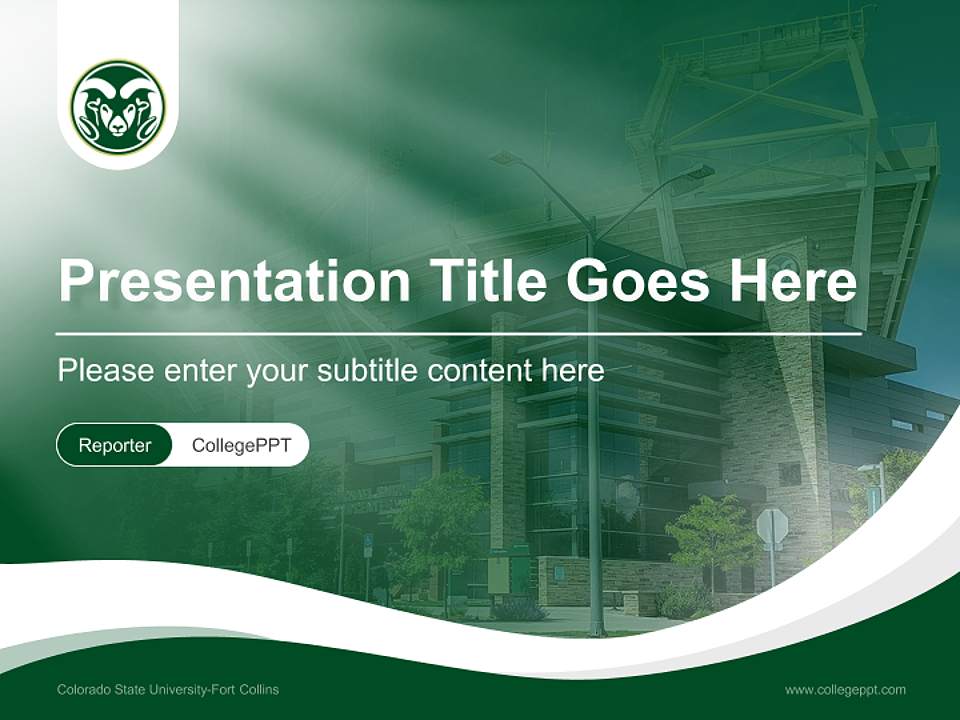 Presentation Title Goes Here

Please enter your subtitle content here

Reporter CollegePPT

Colorado State University-Fort Collins

www.collegeppt.com